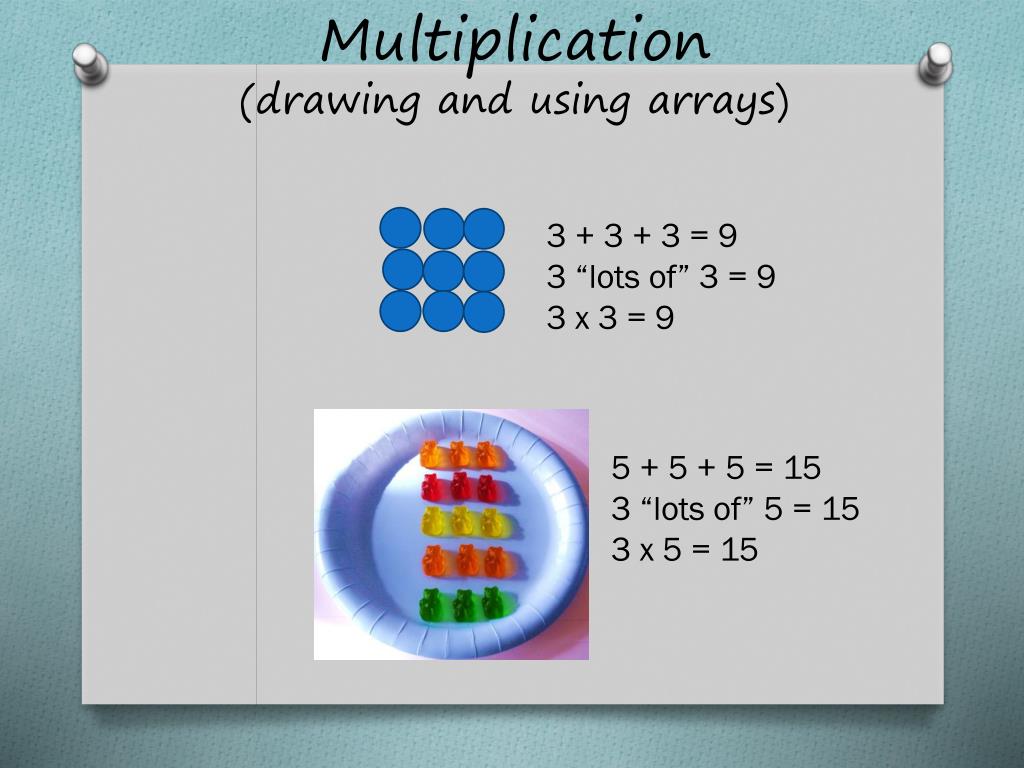 Multiplication
(drawing and using arrays)

3 + 3 + 3 = 9
3 “lots of” 3 = 9
3 x 3 = 9

5 + 5 + 5 = 15
3 “lots of” 5 = 15
3 x 5 = 15